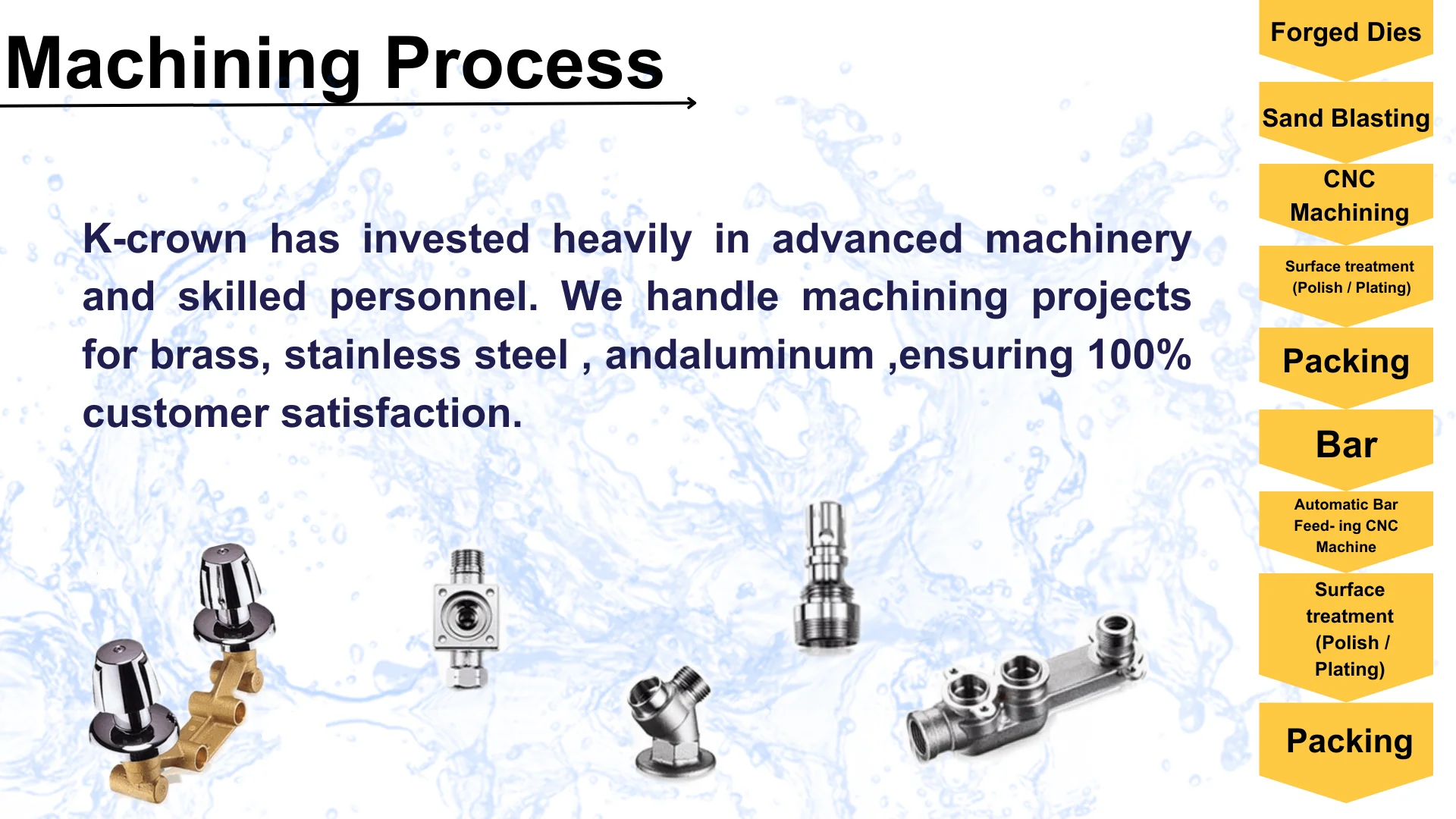 Machining Process

K-crown has invested heavily in advanced machinery and skilled personnel. We handle machining projects for brass, stainless steel , andaluminum ,ensuring 100% customer satisfaction.

Forged Dies

Sand Blasting

CNC Machining

Surface treatment (Polish / Plating)

Packing

Bar

Automatic Bar Feed- ing CNC Machine

Surface treatment (Polish / Plating)

Packing